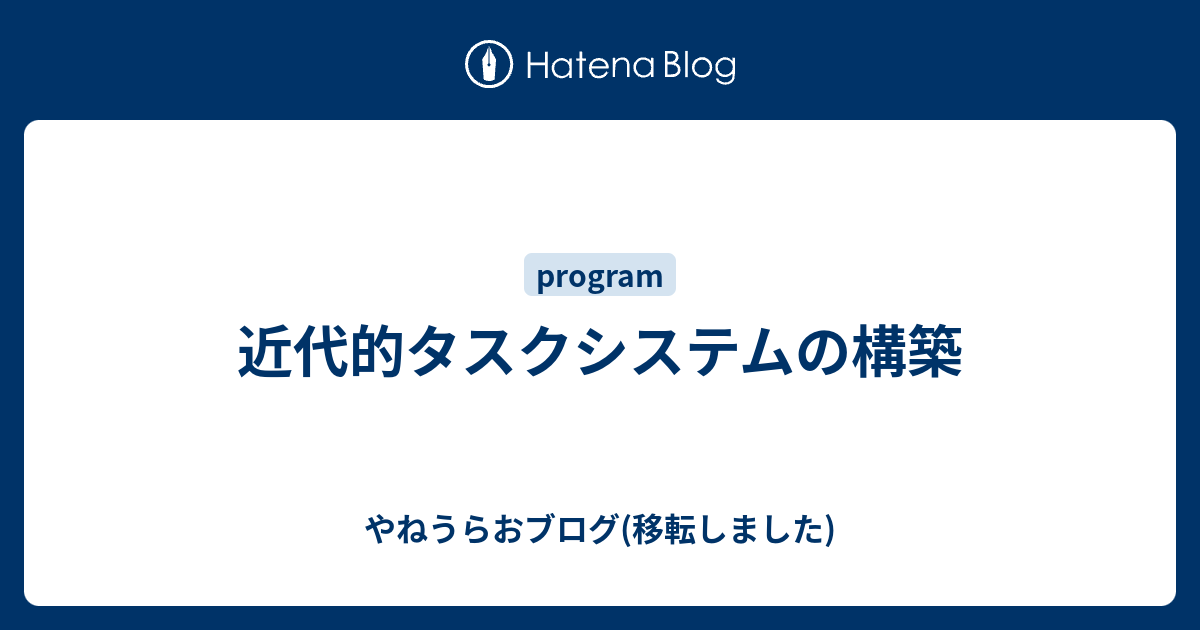 Hatena Blog

program

近代的タスクシステムの構築

やねうらおブログ(移転しました)